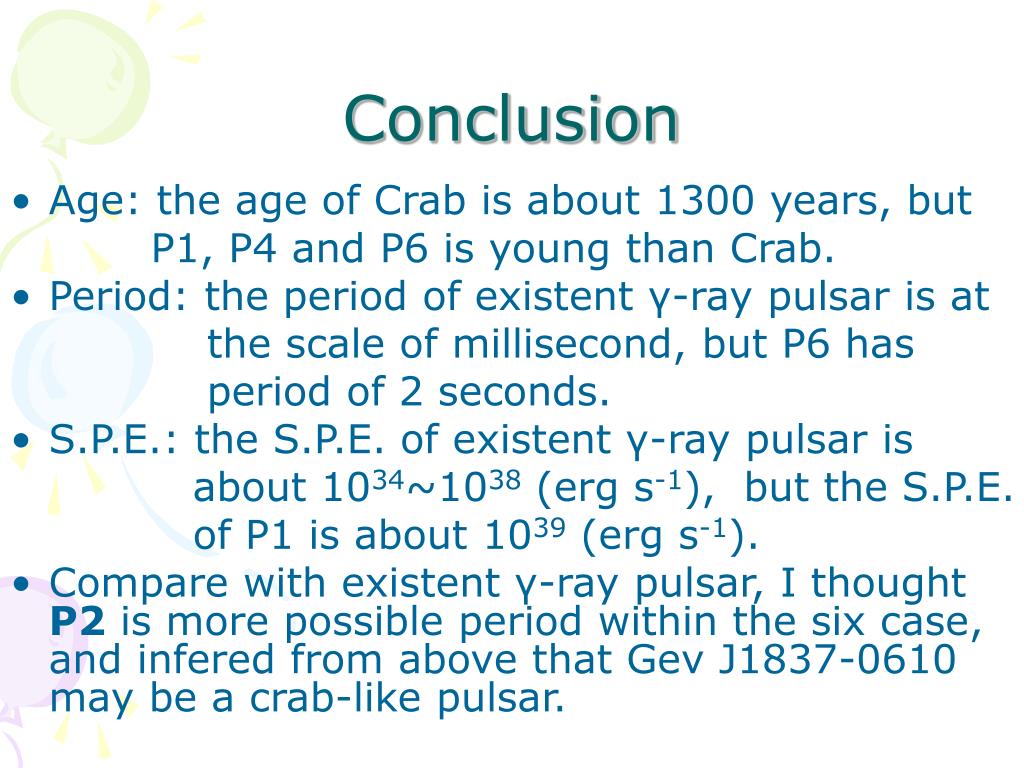 Conclusion

• Age: the age of Crab is about 1300 years, but P1, P4 and P6 is young than Crab.

• Period: the period of existent γ-ray pulsar is at the scale of millisecond, but P6 has period of 2 seconds.

• S.P.E.: the S.P.E. of existent γ-ray pulsar is about $10^{34}$~$10^{38}$ (erg $s^{-1}$), but the S.P.E. of P1 is about $10^{39}$ (erg $s^{-1}$).

• Compare with existent γ-ray pulsar, I thought **P2** is more possible period within the six case, and infered from above that Gev J1837-0610 may be a crab-like pulsar.